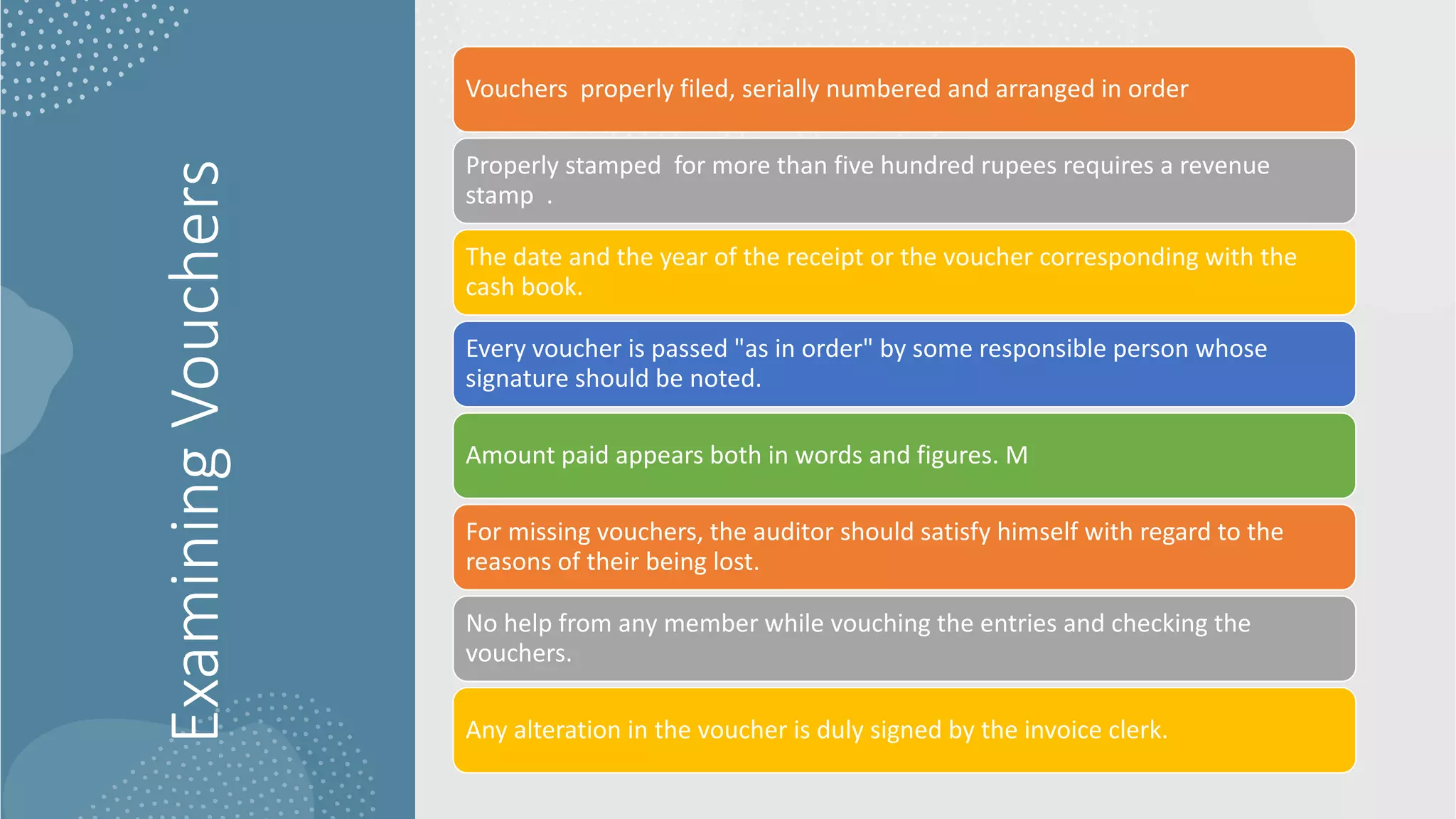 Examining Vouchers

Vouchers properly filed, serially numbered and arranged in order

Properly stamped for more than five hundred rupees requires a revenue stamp .

The date and the year of the receipt or the voucher corresponding with the cash book.

Every voucher is passed "as in order" by some responsible person whose signature should be noted.

Amount paid appears both in words and figures. M

For missing vouchers, the auditor should satisfy himself with regard to the reasons of their being lost.

No help from any member while vouching the entries and checking the vouchers.

Any alteration in the voucher is duly signed by the invoice clerk.